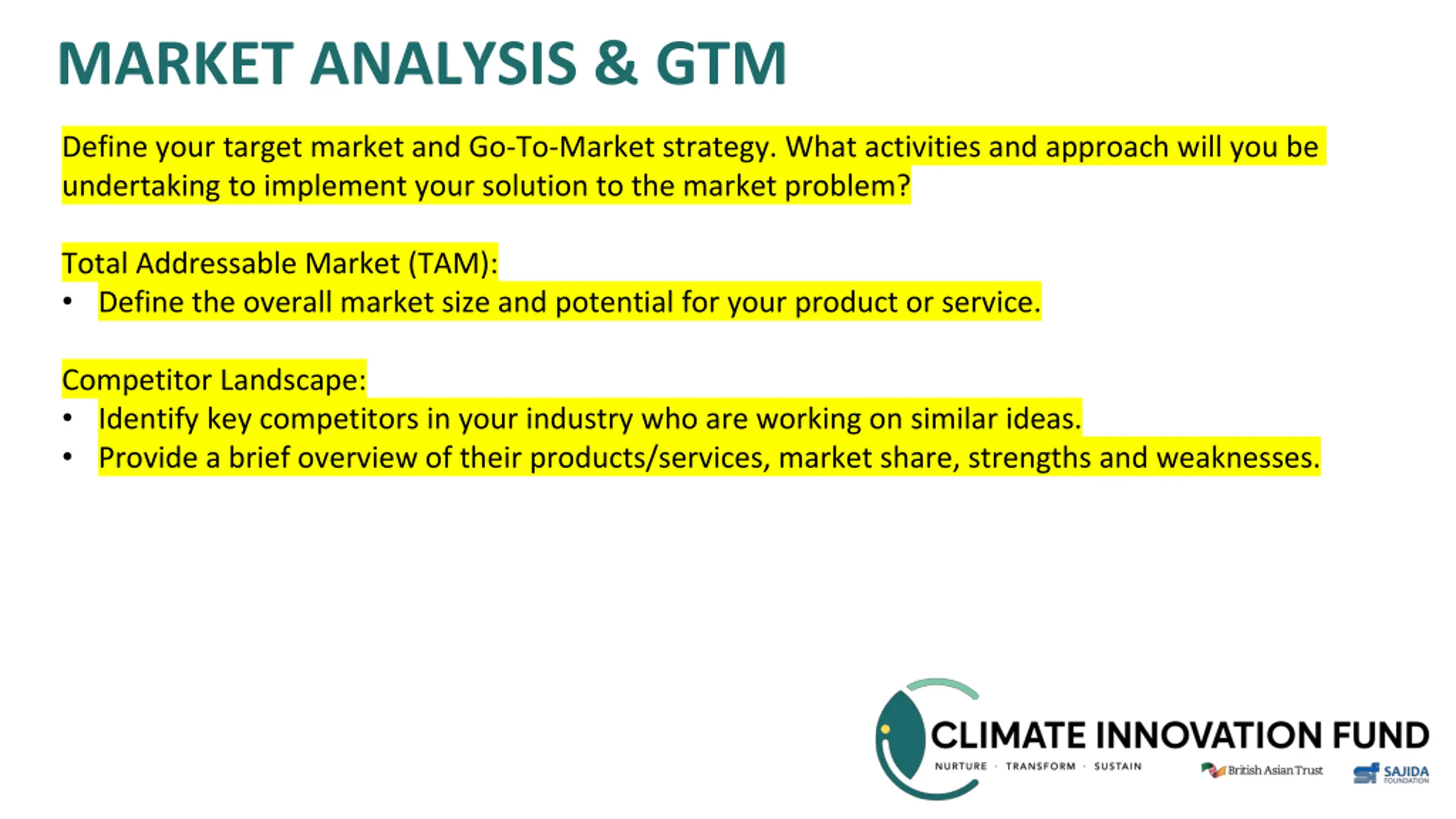 MARKET ANALYSIS & GTM

Define your target market and Go-To-Market strategy. What activities and approach will you be undertaking to implement your solution to the market problem?

Total Addressable Market (TAM):
• Define the overall market size and potential for your product or service.

Competitor Landscape:
• Identify key competitors in your industry who are working on similar ideas.
• Provide a brief overview of their products/services, market share, strengths and weaknesses.

CLIMATE INNOVATION FUND
NURTURE · TRANSFORM · SUSTAIN
British Asian Trust
SAJIDA FOUNDATION